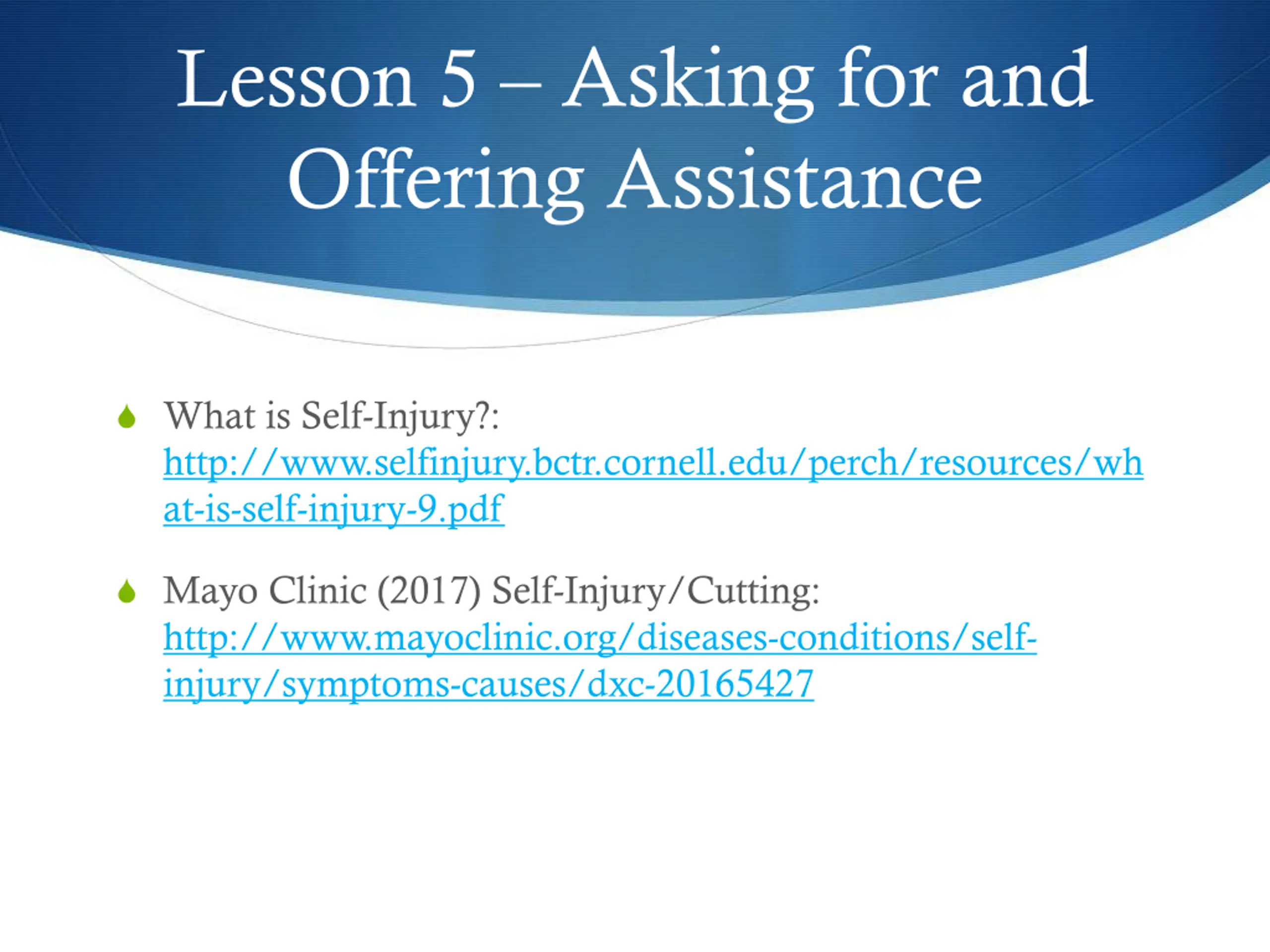 Lesson 5 – Asking for and Offering Assistance

What is Self-Injury?: http://www.selfinjury.bctr.cornell.edu/perch/resources/what-is-self-injury-9.pdf

Mayo Clinic (2017) Self-Injury/Cutting: http://www.mayoclinic.org/diseases-conditions/self-injury/symptoms-causes/dxc-20165427